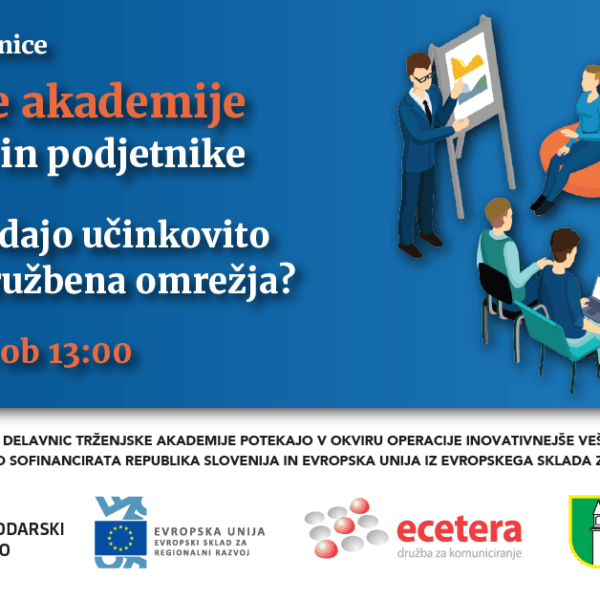 nice

e akademije

in podjetnike

dajo učinkovito

ružbena omrežja?

ob 13:00

DELAVNIC TRŽENJSKE AKADEMIJE POTEKAJO V OKVIRU OPERACIJE INOVATIVNEJŠE VEŠ

O SOFINANCIRATA REPUBLIKA SLOVENIJA IN EVROPSKA UNIJA IZ EVROPSKEGA SKLADA Z

ODARSKI
O

EVROPSKA UNIJA
EVROPSKI SKLAD ZA
REGIONALNI RAZVOJ

ecetera
družba za komuniciranje